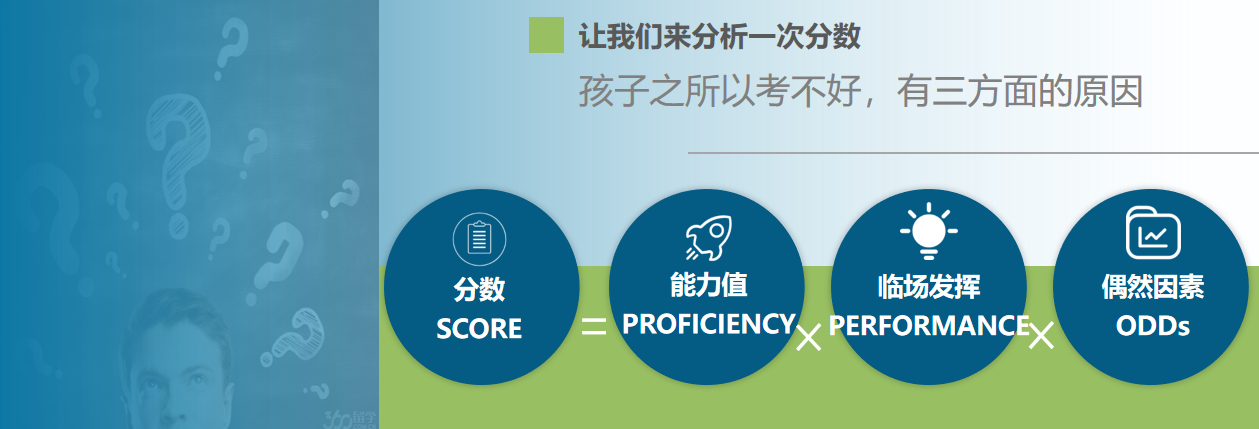 让我们来分析一次分数

孩子之所以考不好，有三方面的原因

分数 SCORE = 能力值 PROFICIENCY × 临场发挥 PERFORMANCE × 偶然因素 ODDs